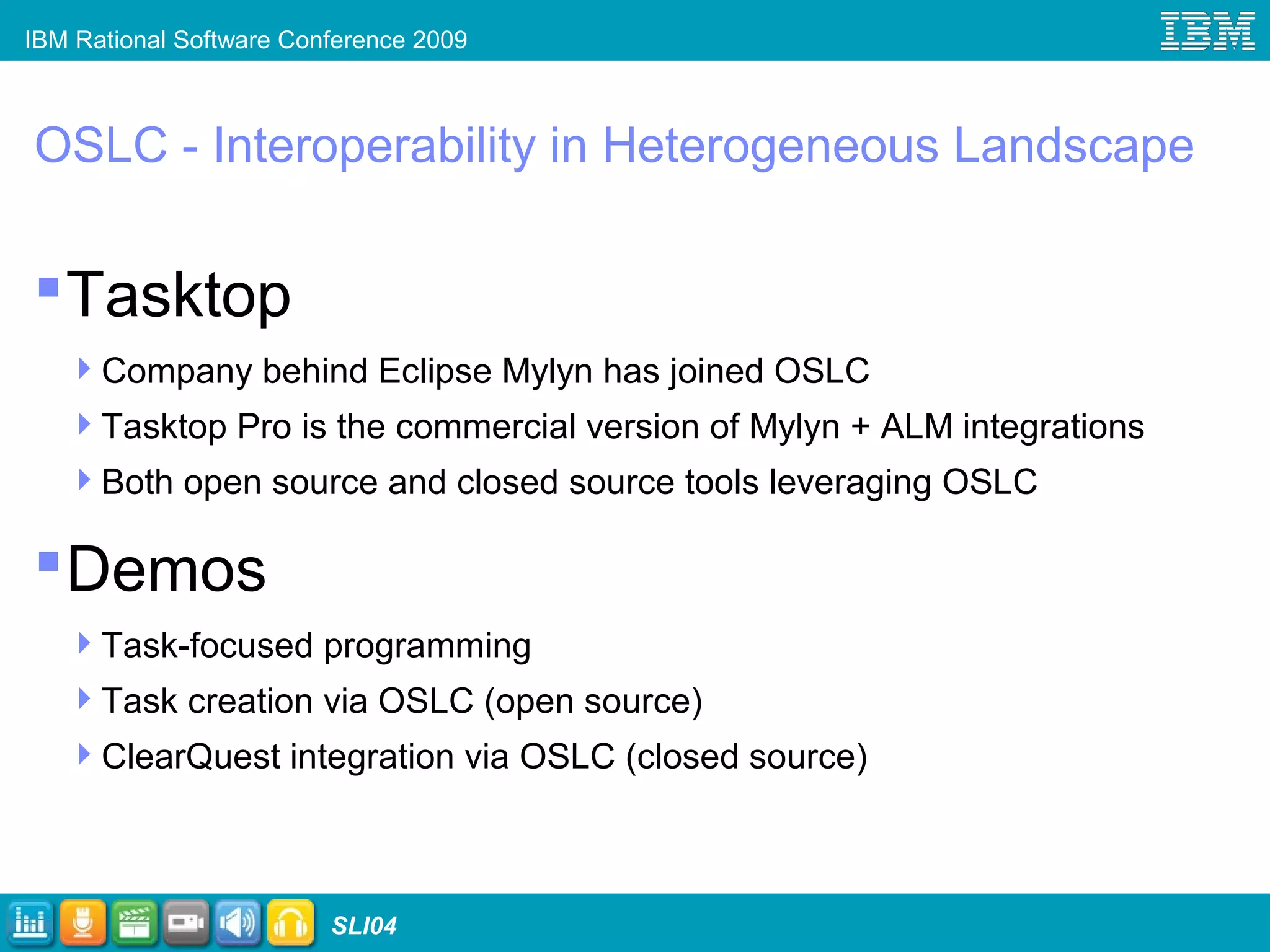 IBM Rational Software Conference 2009

IBM

OSLC - Interoperability in Heterogeneous Landscape

Tasktop

Company behind Eclipse Mylyn has joined OSLC

Tasktop Pro is the commercial version of Mylyn + ALM integrations

Both open source and closed source tools leveraging OSLC

Demos

Task-focused programming

Task creation via OSLC (open source)

ClearQuest integration via OSLC (closed source)

SLI04